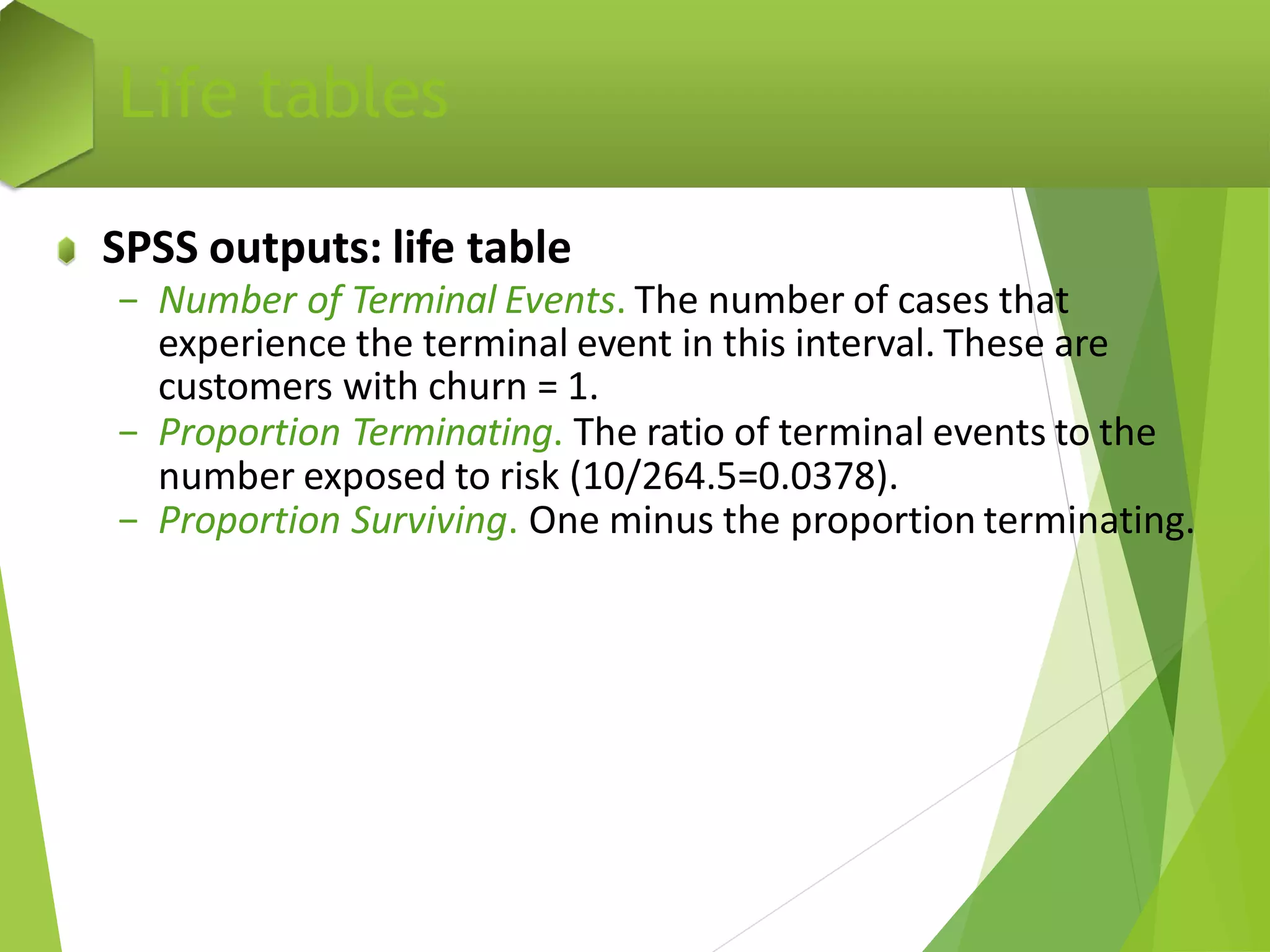 Life tables

SPSS outputs: life table

– Number of Terminal Events. The number of cases that experience the terminal event in this interval. These are customers with churn = 1.
– Proportion Terminating. The ratio of terminal events to the number exposed to risk (10/264.5=0.0378).
– Proportion Surviving. One minus the proportion terminating.